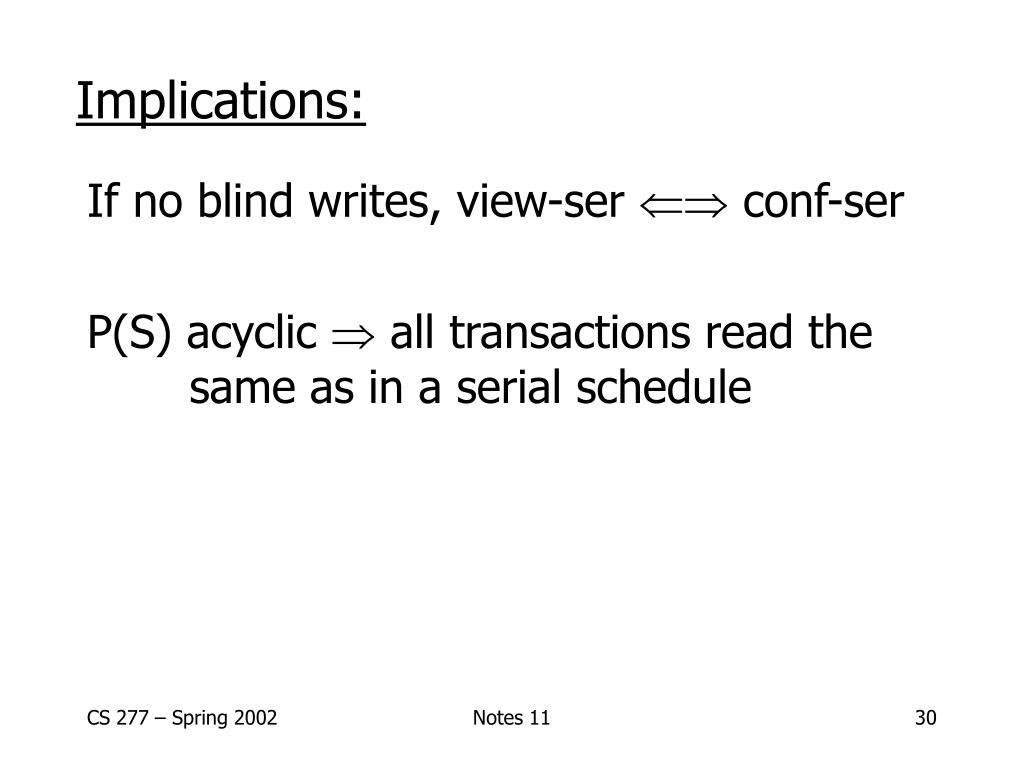 Implications:

If no blind writes, view-ser $\Longleftrightarrow$ conf-ser

P(S) acyclic $\Rightarrow$ all transactions read the same as in a serial schedule

CS 277 – Spring 2002

Notes 11

30